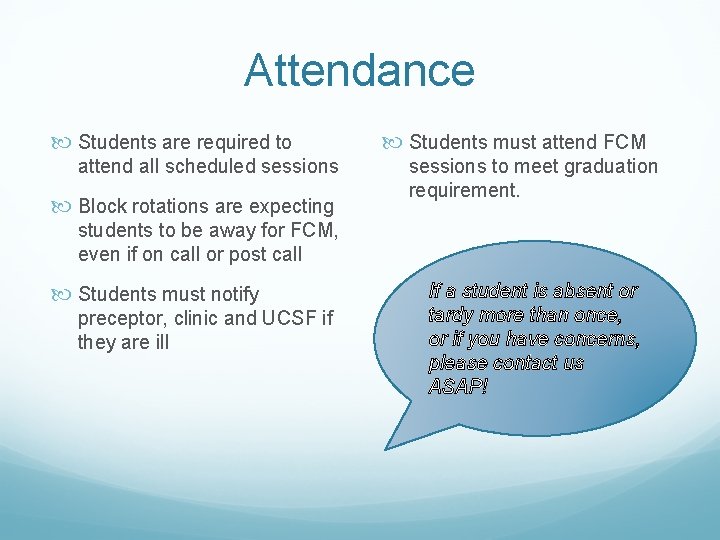 Attendance

Students are required to attend all scheduled sessions

Block rotations are expecting students to be away for FCM, even if on call or post call

Students must notify preceptor, clinic and UCSF if they are ill

Students must attend FCM sessions to meet graduation requirement.

If a student is absent or tardy more than once, or if you have concerns, please contact us ASAP!